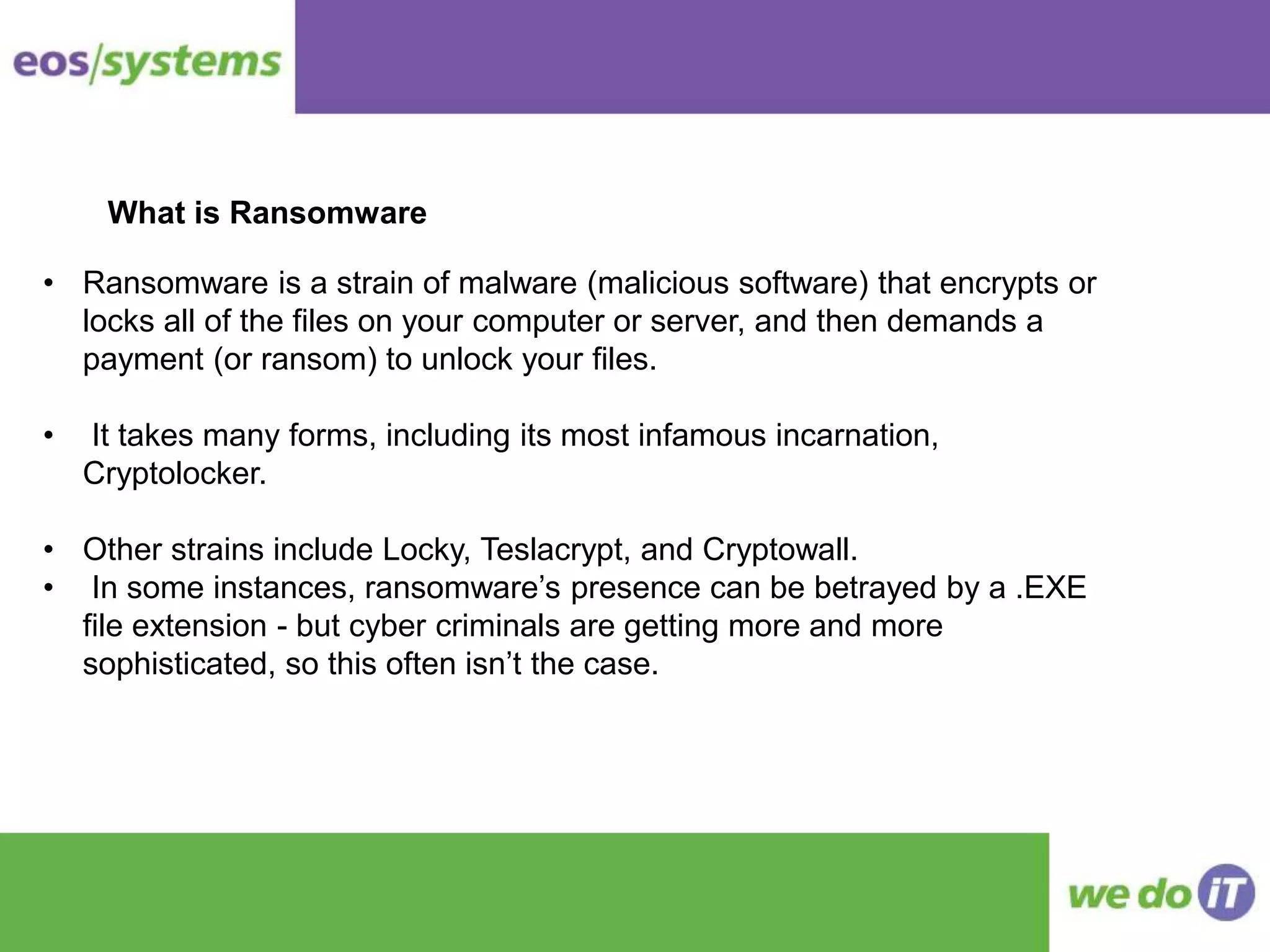 eos/systems

What is Ransomware

• Ransomware is a strain of malware (malicious software) that encrypts or locks all of the files on your computer or server, and then demands a payment (or ransom) to unlock your files.

• It takes many forms, including its most infamous incarnation, Cryptolocker.

• Other strains include Locky, Teslacrypt, and Cryptowall.
• In some instances, ransomware’s presence can be betrayed by a .EXE file extension - but cyber criminals are getting more and more sophisticated, so this often isn’t the case.

we do iT